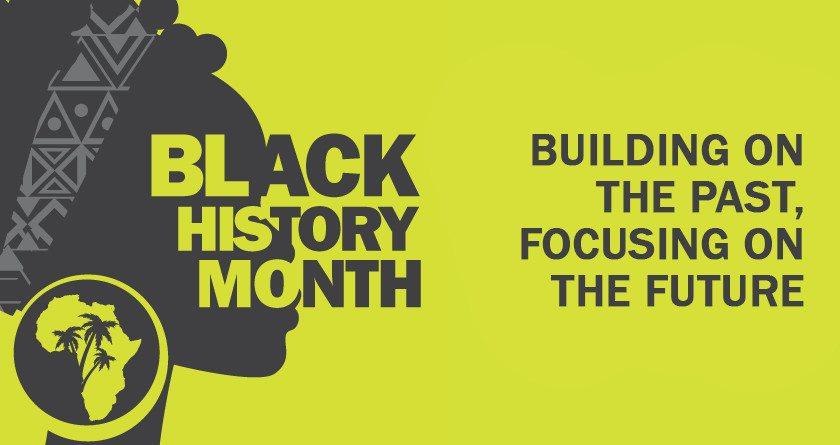 BLACK HISTORY MONTH

BUILDING ON THE PAST, FOCUSING ON THE FUTURE